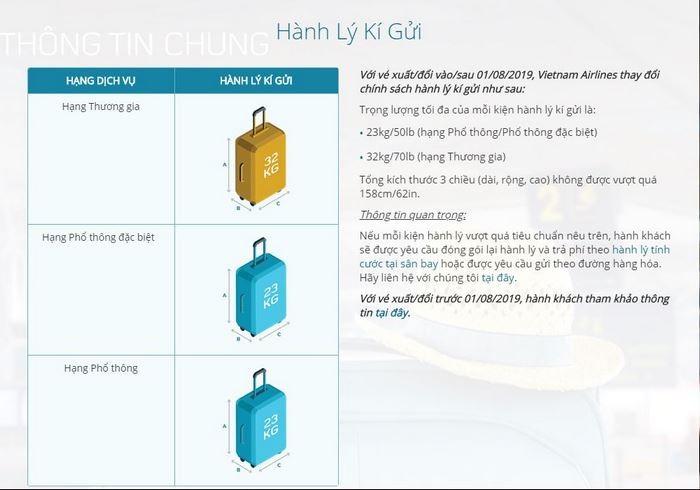 THÔNG TIN CHUNG

Hành Lý Kí Gửi

| HẠNG DỊCH VỤ | HÀNH LÝ KÍ GỬI |
|---|---|
| Hạng Thương gia | A B C 32 KG |
| Hạng Phổ thông đặc biệt | A B C 23 KG |
| Hạng Phổ thông | A B C 23 KG |

Với vé xuất/đổi vào/sau 01/08/2019, Vietnam Airlines thay đổi chính sách hành lý kí gửi như sau:

Trọng lượng tối đa của mỗi kiện hành lý kí gửi là:

• 23kg/50lb (hạng Phổ thông/Phổ thông đặc biệt)

• 32kg/70lb (hạng Thương gia)

Tổng kích thước 3 chiều (dài, rộng, cao) không được vượt quá 158cm/62in.

Thông tin quan trọng:

Nếu mỗi kiện hành lý vượt quá tiêu chuẩn nêu trên, hành khách sẽ được yêu cầu đóng gói lại hành lý và trả phí theo hành lý tính cước tại sân bay hoặc được yêu cầu gửi theo đường hàng hóa. Hãy liên hệ với chúng tôi tại đây.

Với vé xuất/đổi trước 01/08/2019, hành khách tham khảo thông tin tại đây.